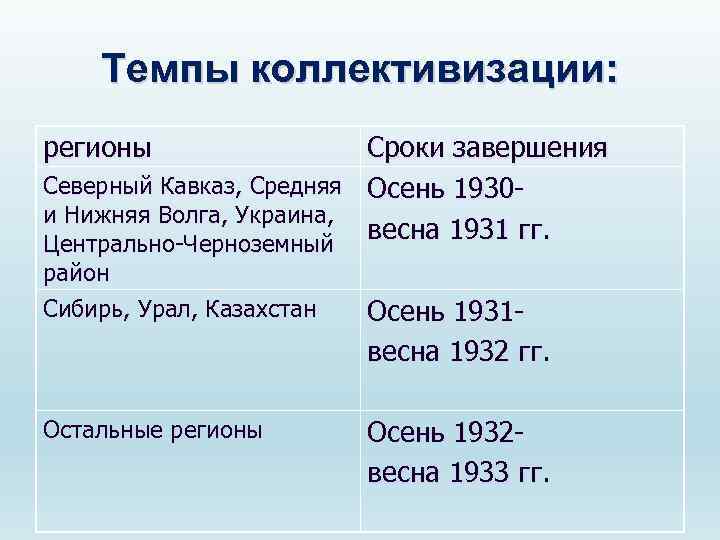 Темпы коллективизации:

| регионы | Сроки завершения |
|---|---|
| Северный Кавказ, Средняя и Нижняя Волга, Украина, Центрально-Черноземный район | Осень 1930- весна 1931 гг. |
| Сибирь, Урал, Казахстан | Осень 1931- весна 1932 гг. |
| Остальные регионы | Осень 1932- весна 1933 гг. |